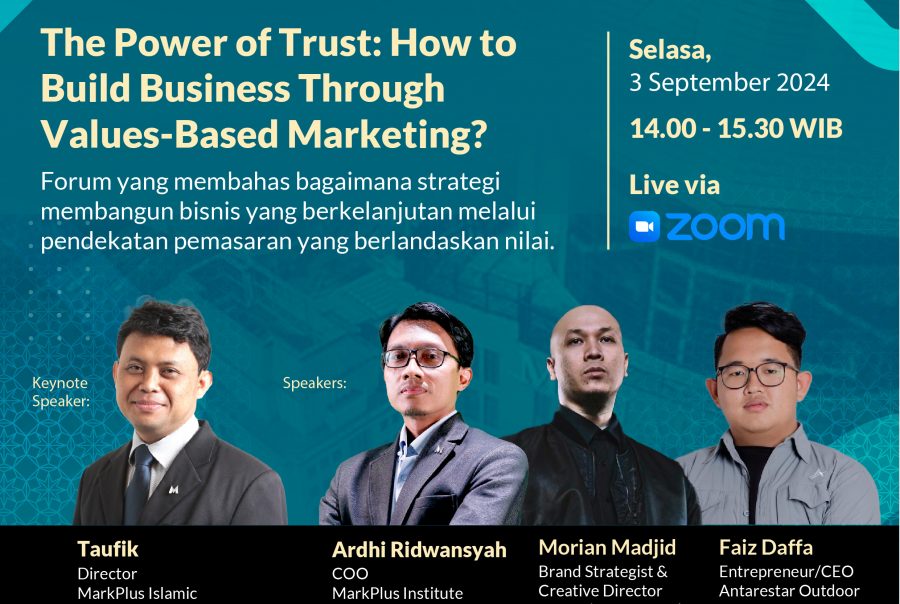 The Power of Trust: How to Build Business Through Values-Based Marketing?

Forum yang membahas bagaimana strategi membangun bisnis yang berkelanjutan melalui pendekatan pemasaran yang berlandaskan nilai.

Selasa,
3 September 2024

14.00 - 15.30 WIB

Live via
zoom

Keynote Speaker:

Speakers:

Taufik
Director
MarkPlus Islamic

Ardhi Ridwansyah
COO
MarkPlus Institute

Morian Madjid
Brand Strategist &
Creative Director

Faiz Daffa
Entrepreneur/CEO
Antarestar Outdoor